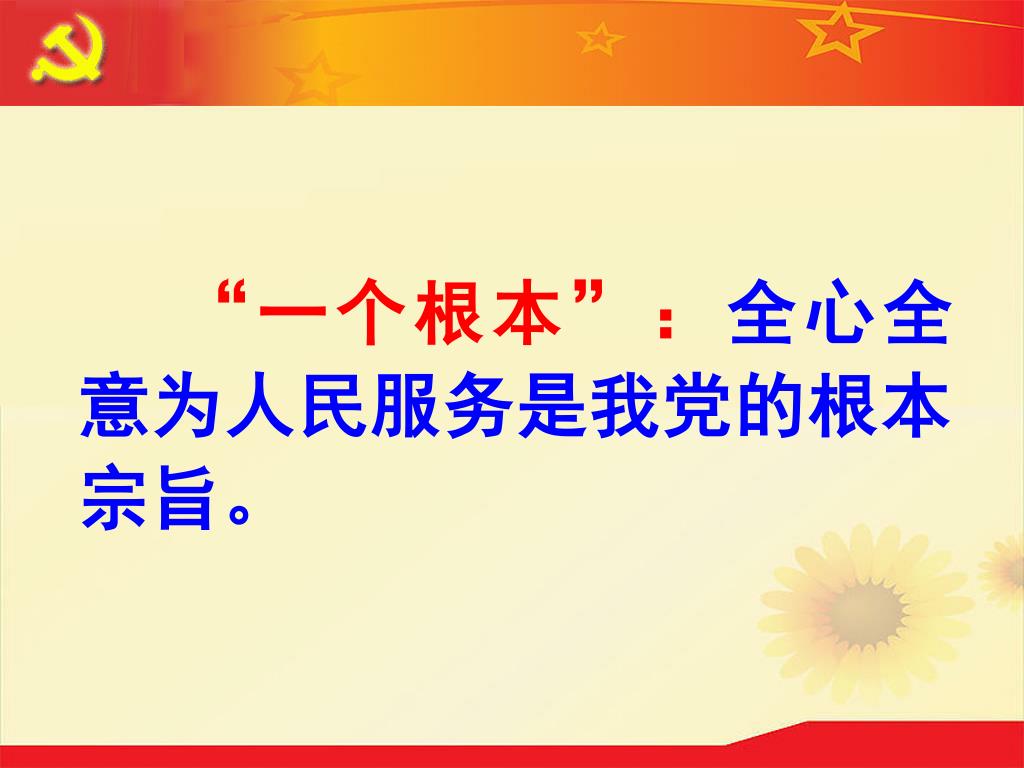 “一个根本”：全心全意为人民服务是我党的根本宗旨。